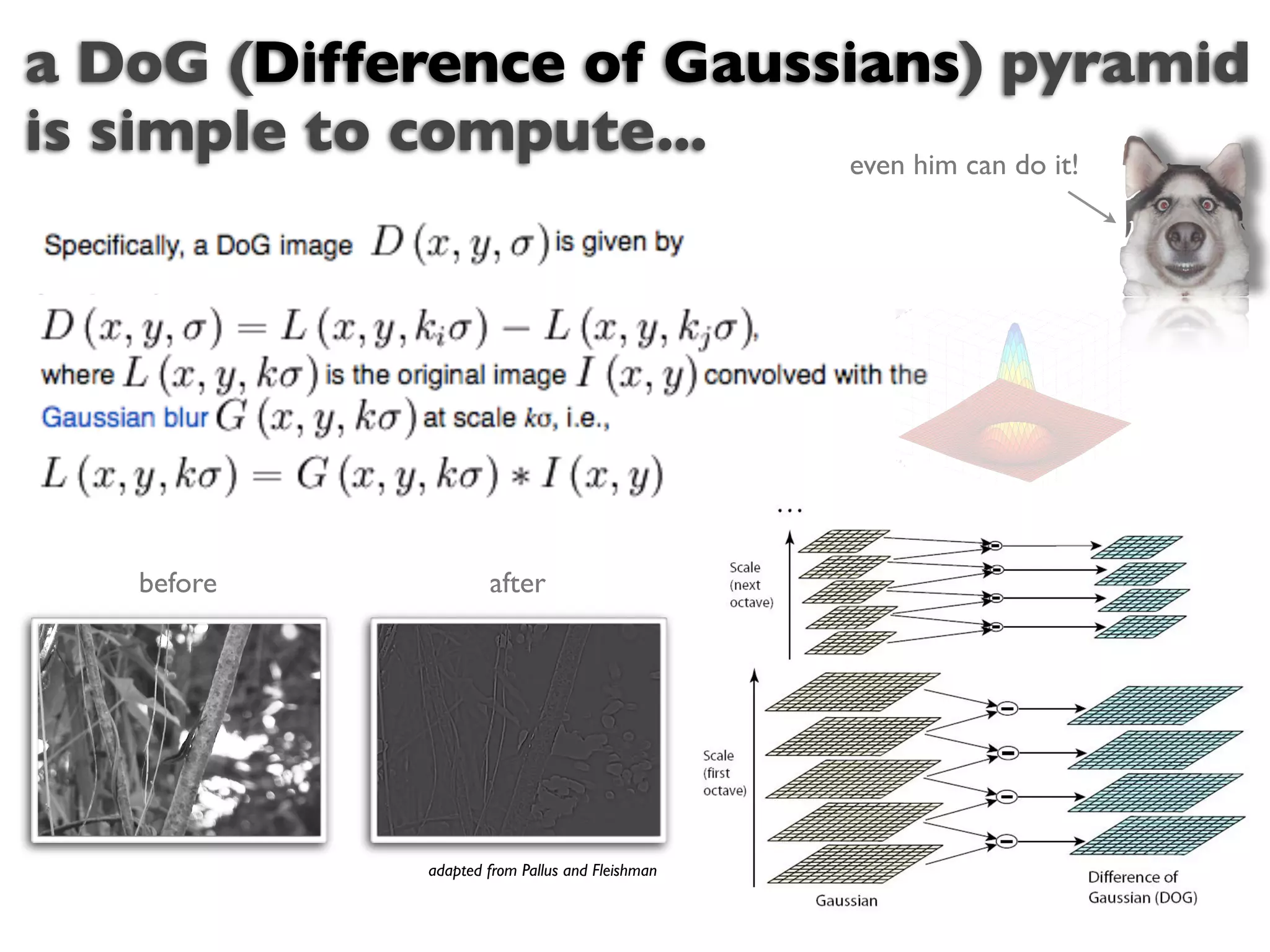 a DoG (Difference of Gaussians) pyramid is simple to compute...

even him can do it!

Specifically, a DoG image $D(x, y, \sigma)$ is given by

$D(x, y, \sigma) = L(x, y, k_i\sigma) - L(x, y, k_j\sigma)$,

where $L(x, y, k\sigma)$ is the original image $I(x, y)$ convolved with the Gaussian blur $G(x, y, k\sigma)$ at scale $k\sigma$, i.e.,

$L(x, y, k\sigma) = G(x, y, k\sigma) * I(x, y)$

before

after

adapted from Pallus and Fleishman

...

Scale (next octave)

Scale (first octave)

Gaussian

Difference of Gaussian (DOG)